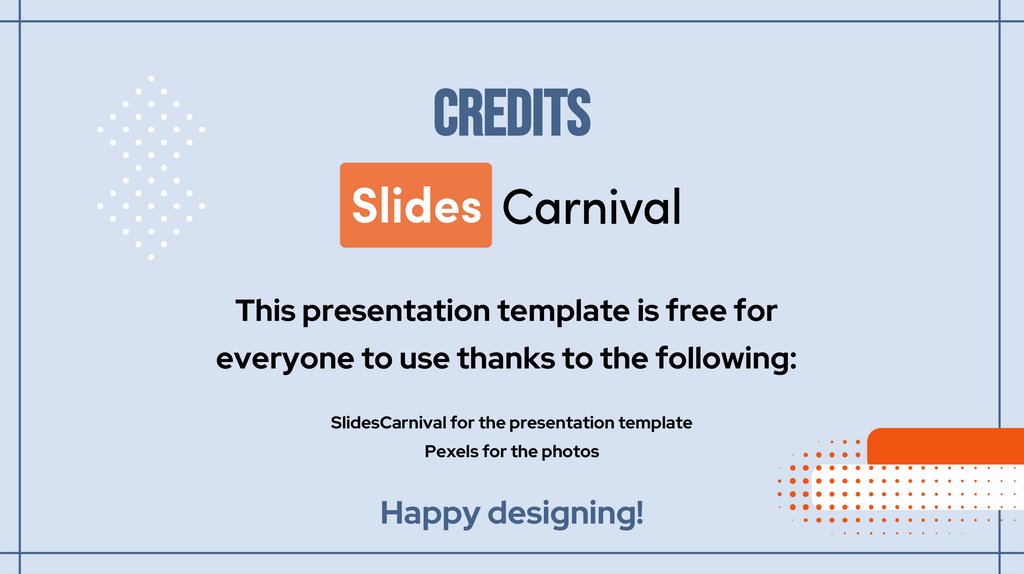 CREDITS

Slides Carnival

This presentation template is free for everyone to use thanks to the following:

SlidesCarnival for the presentation template
Pexels for the photos

Happy designing!